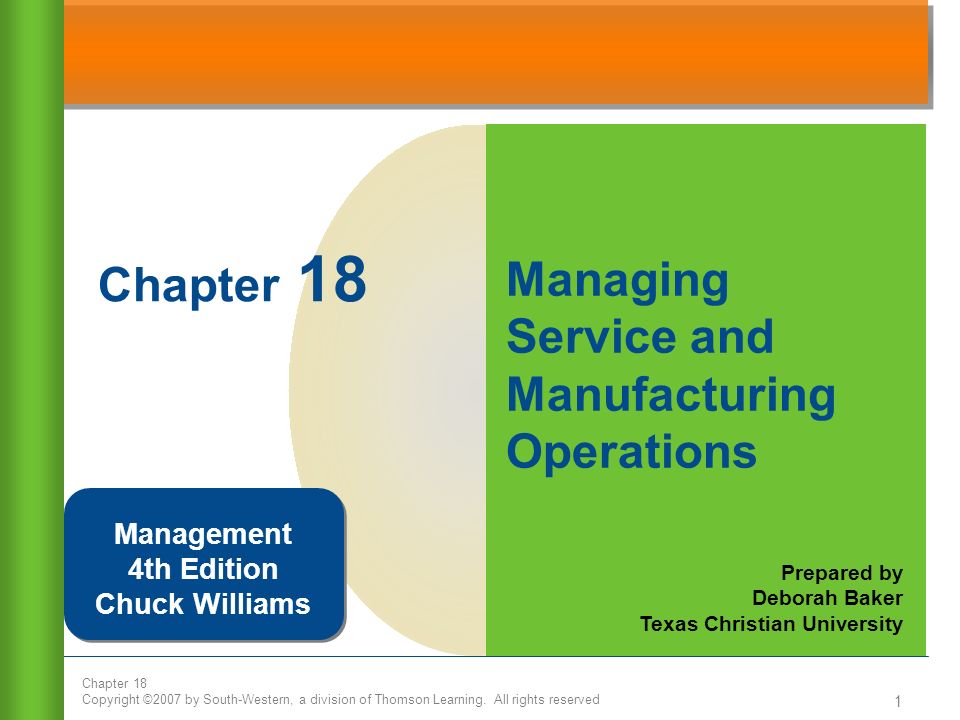 Chapter 18

Managing Service and Manufacturing Operations

Management
4th Edition
Chuck Williams

Prepared by
Deborah Baker
Texas Christian University

Chapter 18
Copyright ©2007 by South-Western, a division of Thomson Learning. All rights reserved

1